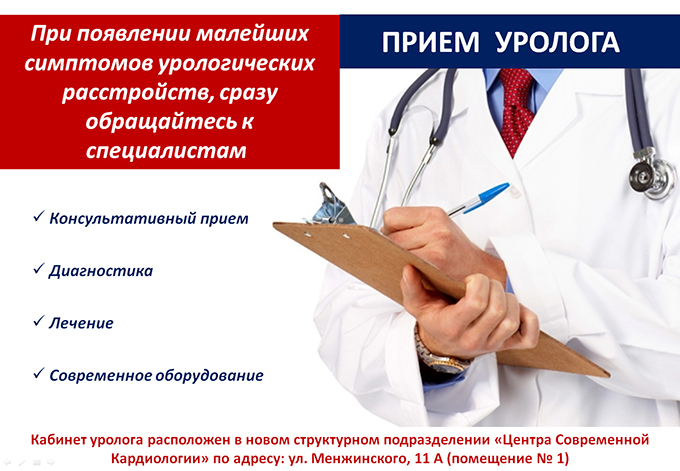 При появлении малейших симптомов урологических расстройств, сразу обращайтесь к специалистам

ПРИЕМ УРОЛОГА

✓ Консультативный прием

✓ Диагностика

✓ Лечение

✓ Современное оборудование

Кабинет уролога расположен в новом структурном подразделении «Центра Современной Кардиологии» по адресу: ул. Менжинского, 11 А (помещение № 1)